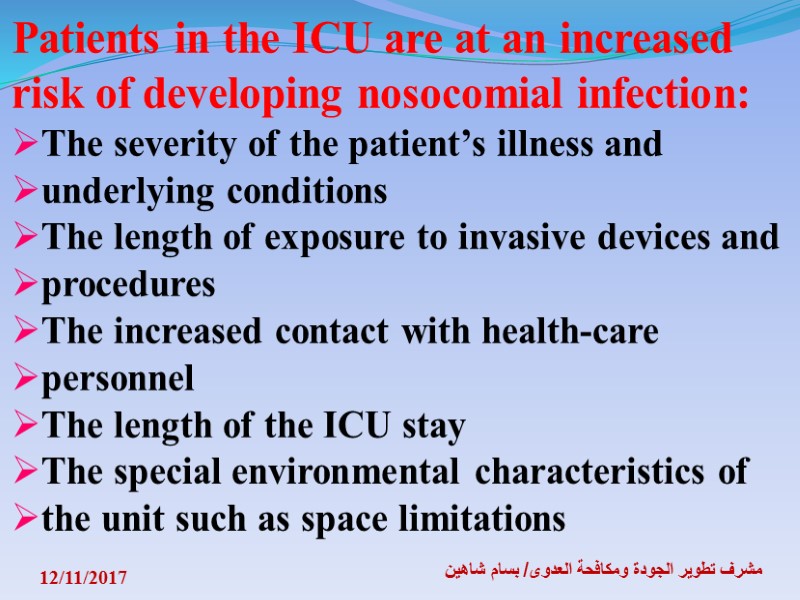 Patients in the ICU are at an increased risk of developing nosocomial infection:

➢The severity of the patient's illness and
➢underlying conditions
➢The length of exposure to invasive devices and
➢procedures
➢The increased contact with health-care
➢personnel
➢The length of the ICU stay
➢The special environmental characteristics of
➢the unit such as space limitations

12/11/2017

مشرف تطوير الجودة ومكافحة العدوى/ بسام شاهين